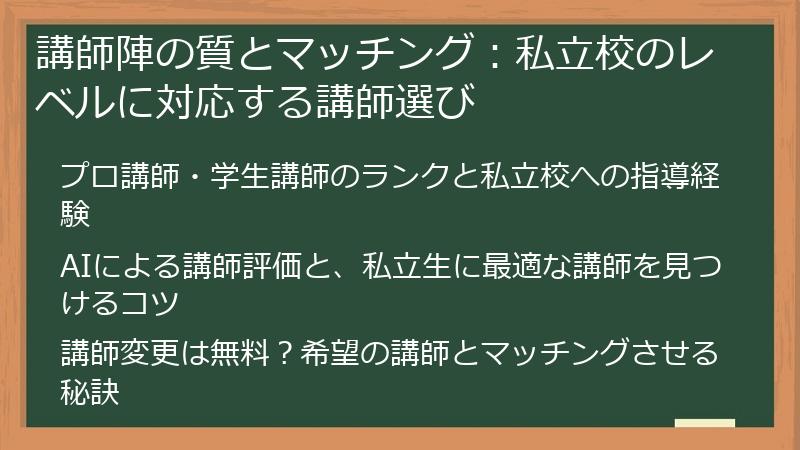 講師陣の質とマッチング：私立校のレベルに対応する講師選び

プロ講師・学生講師のランクと私立校への指導経験

AIによる講師評価と、私立生に最適な講師を見つけるコツ

講師変更は無料？希望の講師とマッチングさせる秘訣